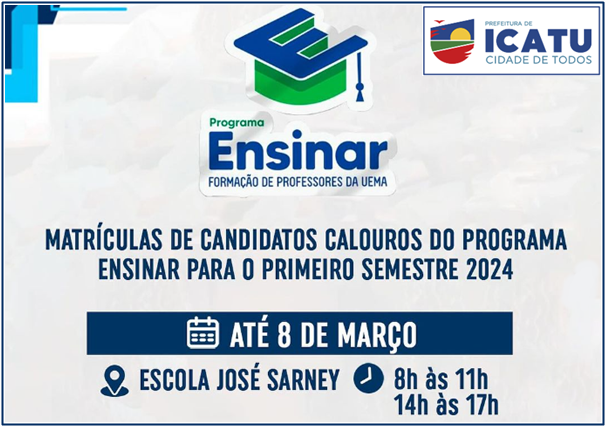 PREFEITURA DE
ICATU
CIDADE DE TODOS

Programa
Ensinar
FORMAÇÃO DE PROFESSORES DA UEMA

MATRÍCULAS DE CANDIDATOS CALOUROS DO PROGRAMA ENSINAR PARA O PRIMEIRO SEMESTRE 2024

ATÉ 8 DE MARÇO

ESCOLA JOSÉ SARNEY

8h às 11h
14h às 17h